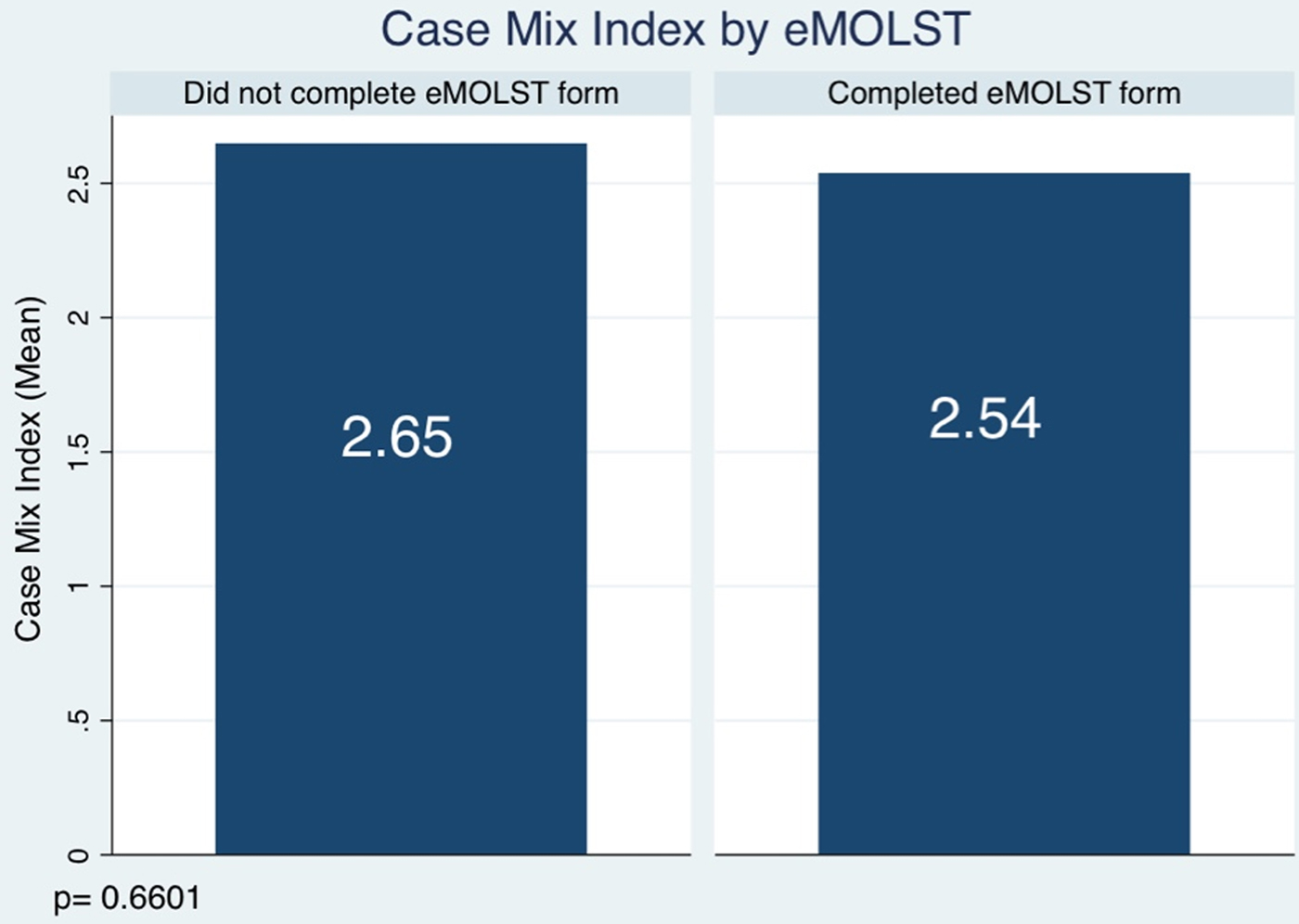 Case Mix Index by eMOLST

Did not complete eMOLST form

Completed eMOLST form

Case Mix Index (Mean)

2.5
2
1.5
1
.5
0

2.65

2.54

p= 0.6601